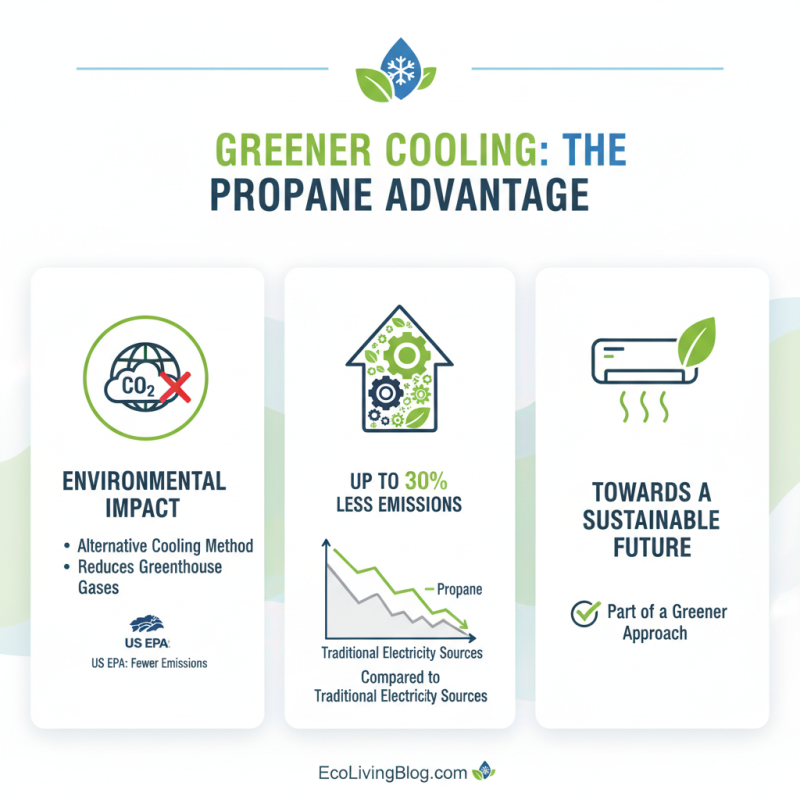 GREENER COOLING: THE PROPANE ADVANTAGE

$CO_2$

ENVIRONMENTAL IMPACT

• Alternative Cooling Method
• Reduces Greenhouse Gases

US EPA

US EPA: Fewer Emissions

UP TO 30% LESS EMISSIONS

Propane

Traditional Electricity Sources

Compared to Traditional Electricity Sources

TOWARDS A SUSTAINABLE FUTURE

Part of a Greener Approach

EcoLivingBlog.com